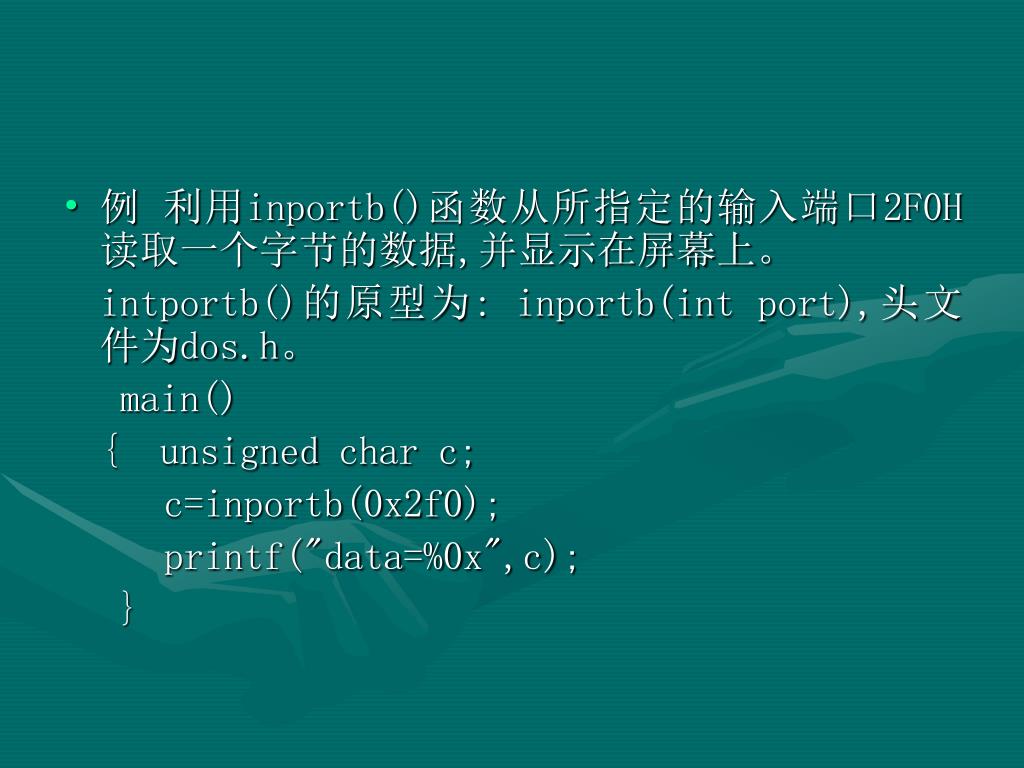 • 例 利用inportb()函数从所指定的输入端口2F0H读取一个字节的数据,并显示在屏幕上。

intportb()的原型为: inportb(int port),头文件为dos.h。

main()
{ unsigned char c;
c=inportb(0x2f0);
printf("data=%0x",c);
}